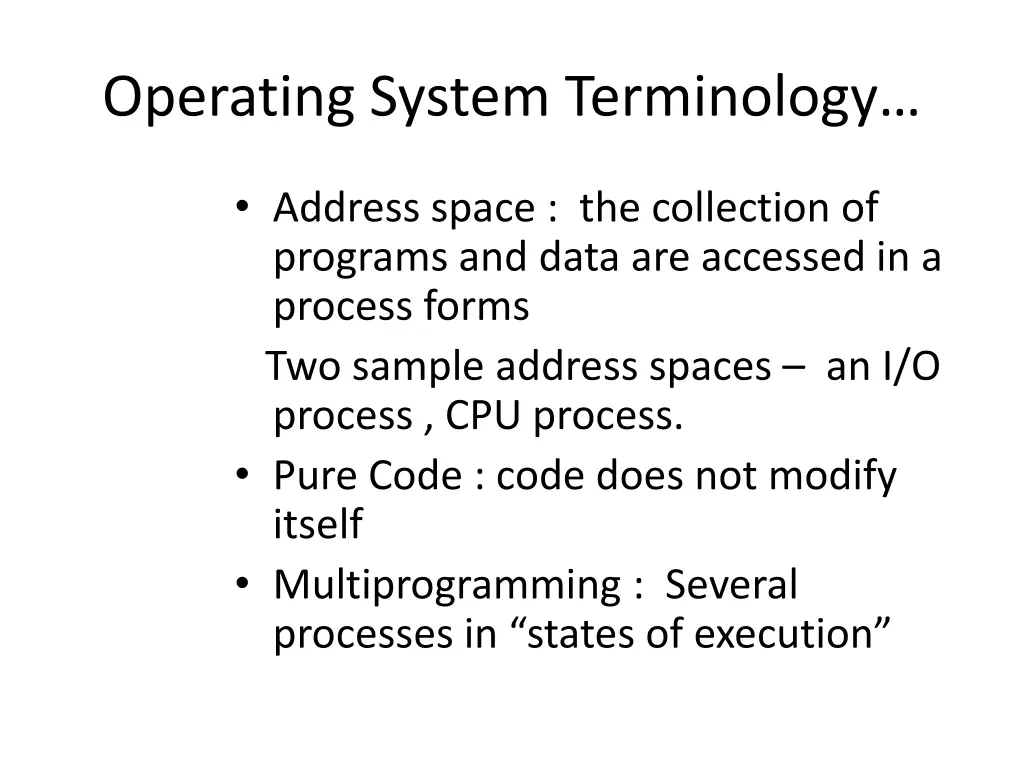 Operating System Terminology…

• Address space : the collection of programs and data are accessed in a process forms

Two sample address spaces – an I/O process , CPU process.

• Pure Code : code does not modify itself

• Multiprogramming : Several processes in “states of execution”